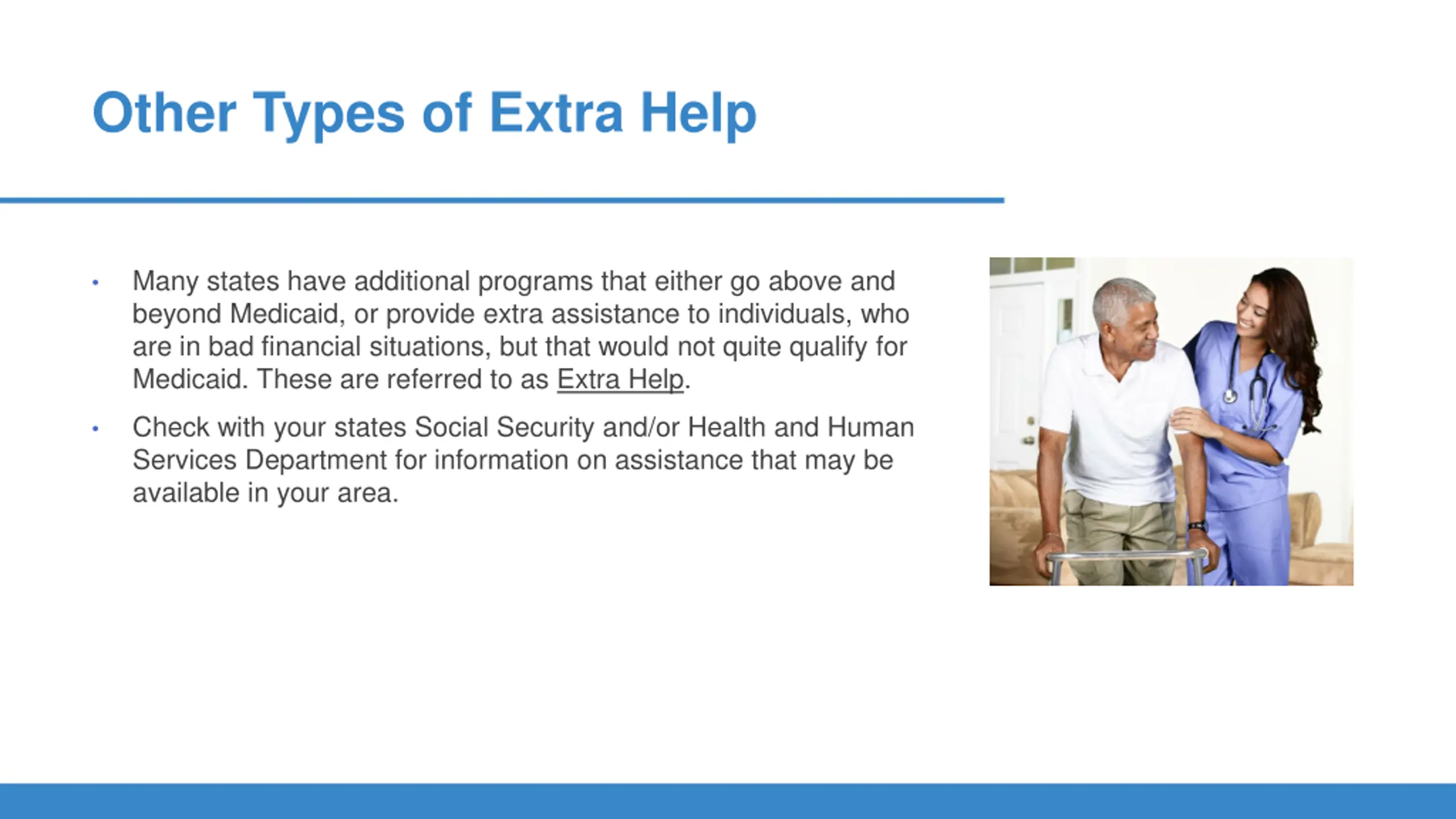 Other Types of Extra Help

• Many states have additional programs that either go above and beyond Medicaid, or provide extra assistance to individuals, who are in bad financial situations, but that would not quite qualify for Medicaid. These are referred to as Extra Help.

• Check with your states Social Security and/or Health and Human Services Department for information on assistance that may be available in your area.